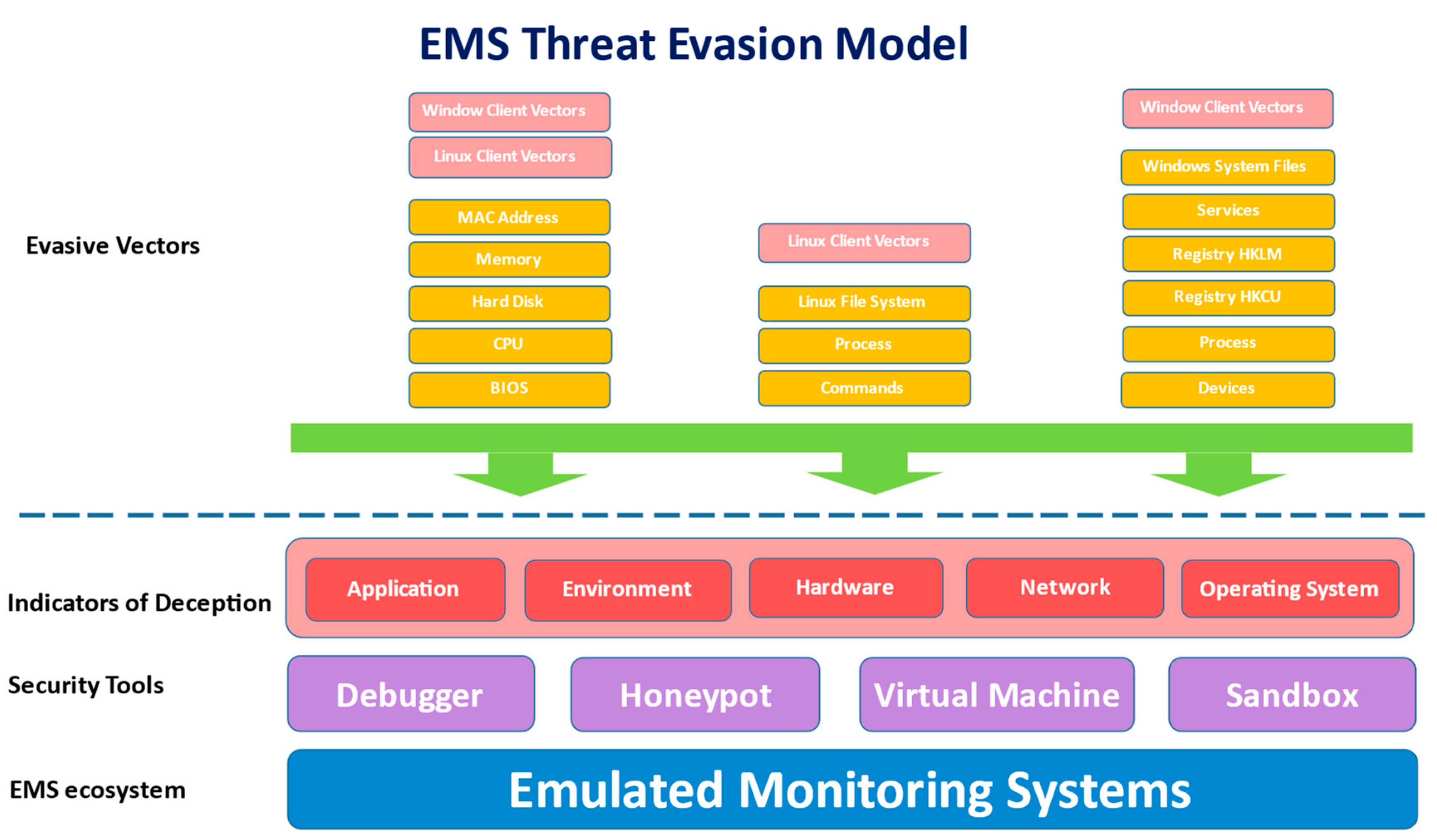 EMS Threat Evasion Model

Evasive Vectors

Window Client Vectors
Linux Client Vectors
MAC Address
Memory
Hard Disk
CPU
BIOS

Linux Client Vectors
Linux File System
Process
Commands

Window Client Vectors
Windows System Files
Services
Registry HKLM
Registry HKCU
Process
Devices

Indicators of Deception

Application
Environment
Hardware
Network
Operating System

Security Tools

Debugger
Honeypot
Virtual Machine
Sandbox

EMS ecosystem

Emulated Monitoring Systems